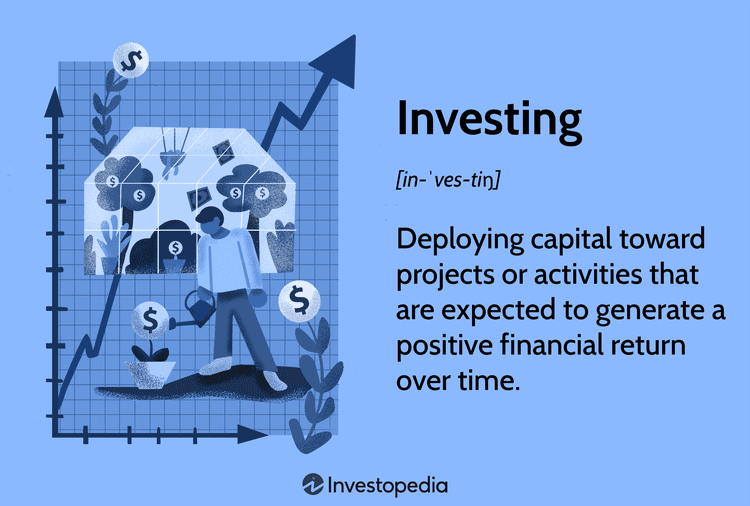 Investing

[in-ˈves-tiŋ]

Deploying capital toward projects or activities that are expected to generate a positive financial return over time.

Investopedia